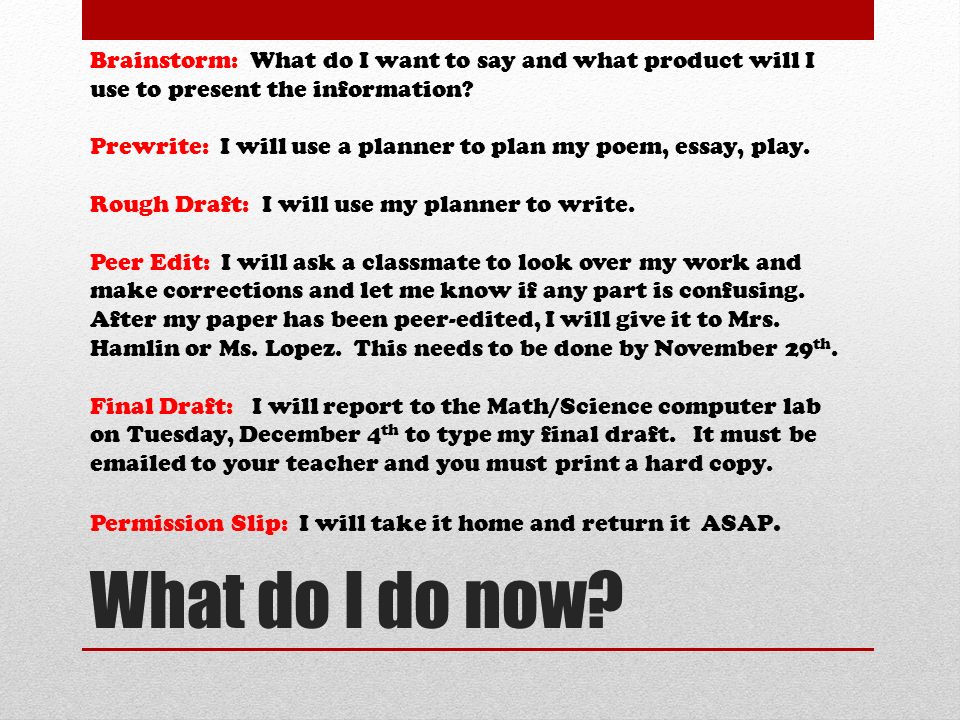 Brainstorm: What do I want to say and what product will I use to present the information?

Prewrite: I will use a planner to plan my poem, essay, play.

Rough Draft: I will use my planner to write.

Peer Edit: I will ask a classmate to look over my work and make corrections and let me know if any part is confusing. After my paper has been peer-edited, I will give it to Mrs. Hamlin or Ms. Lopez. This needs to be done by November 29$^{th}$.

Final Draft: I will report to the Math/Science computer lab on Tuesday, December 4$^{th}$ to type my final draft. It must be emailed to your teacher and you must print a hard copy.

Permission Slip: I will take it home and return it ASAP.

What do I do now?